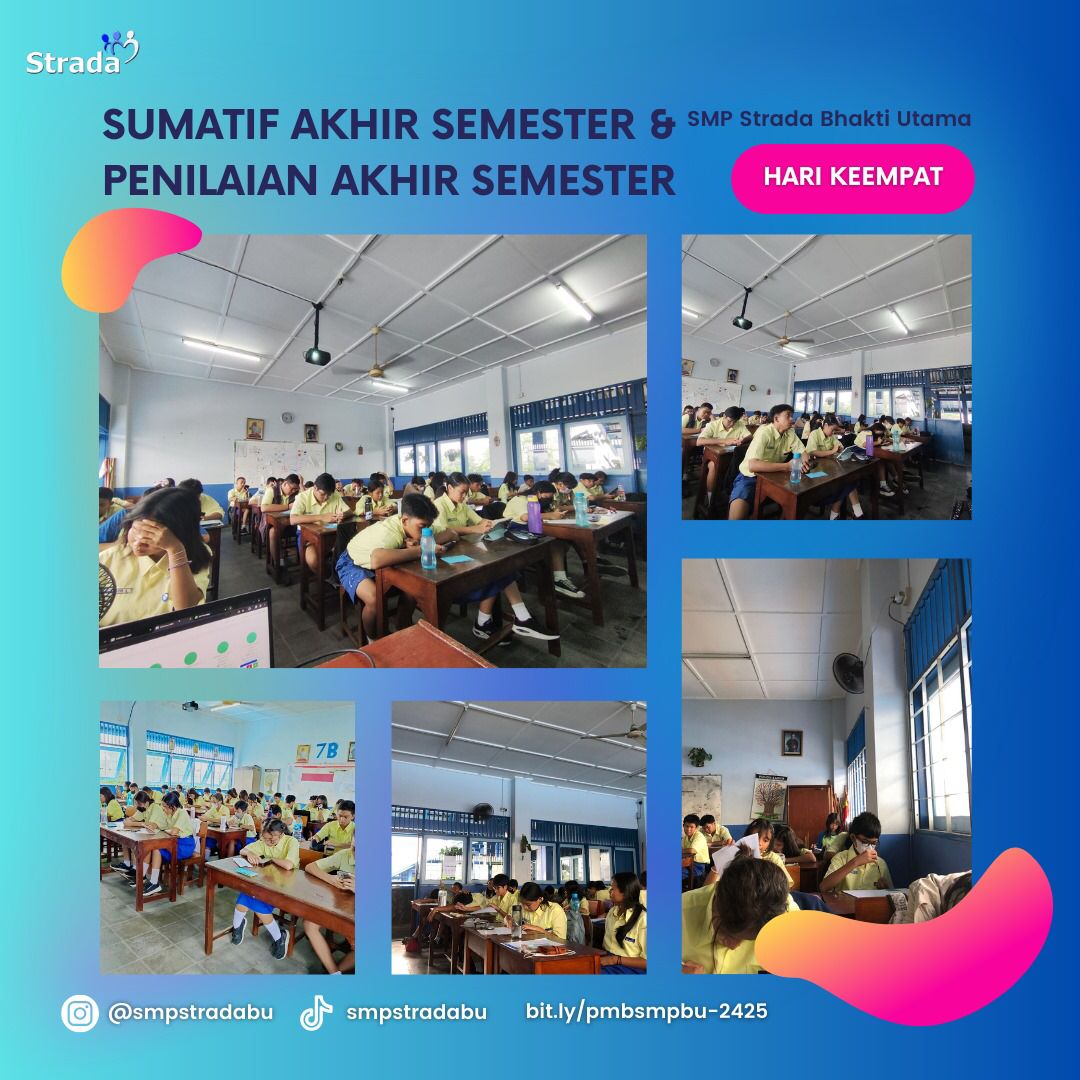 Strada

SUMATIF AKHIR SEMESTER &
PENILAIAN AKHIR SEMESTER

SMP Strada Bhakti Utama

HARI KEEMPAT

7B

@smpstradabu smpstradabu bit.ly/pmbsmpbu-2425